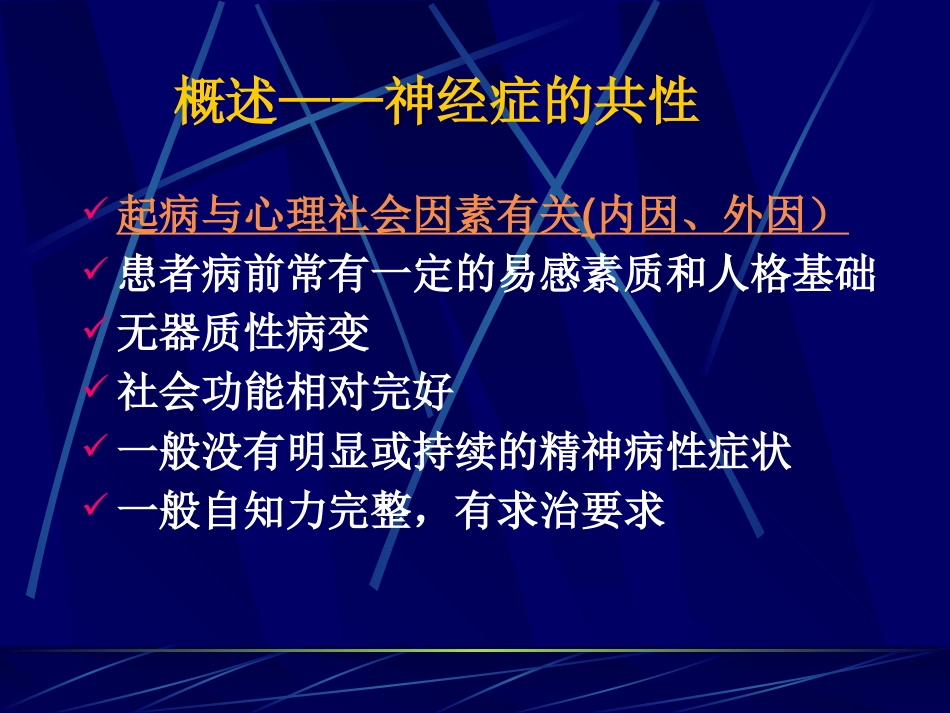 概述——神经症的共性

✓ 起病与心理社会因素有关(内因、外因）
✓ 患者病前常有一定的易感素质和人格基础
✓ 无器质性病变
✓ 社会功能相对完好
✓ 一般没有明显或持续的精神病性症状
✓ 一般自知力完整，有求治要求